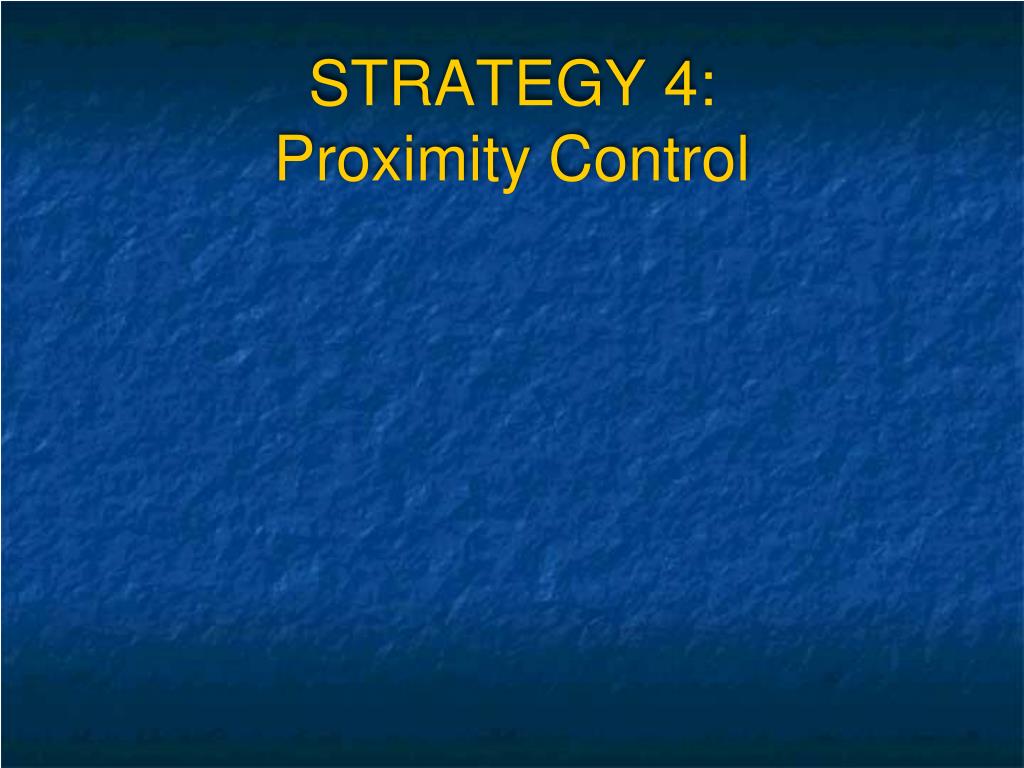 STRATEGY 4:
Proximity Control